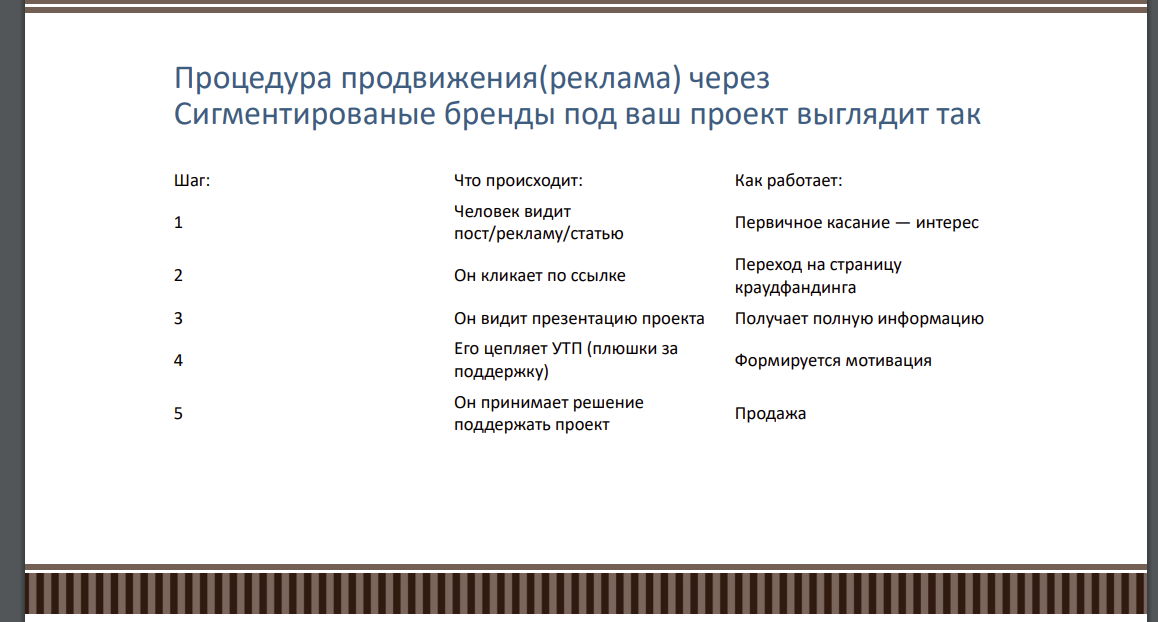 Процедура продвижения(реклама) через Сигментированые бренды под ваш проект выглядит так

| Шаг: | Что происходит: | Как работает: |
|---|---|---|
| 1 | Человек видит пост/рекламу/статью | Первичное касание — интерес |
| 2 | Он кликает по ссылке | Переход на страницу краудфандинга |
| 3 | Он видит презентацию проекта | Получает полную информацию |
| 4 | Его цепляет УТП (плюшки за поддержку) | Формируется мотивация |
| 5 | Он принимает решение поддержать проект | Продажа |